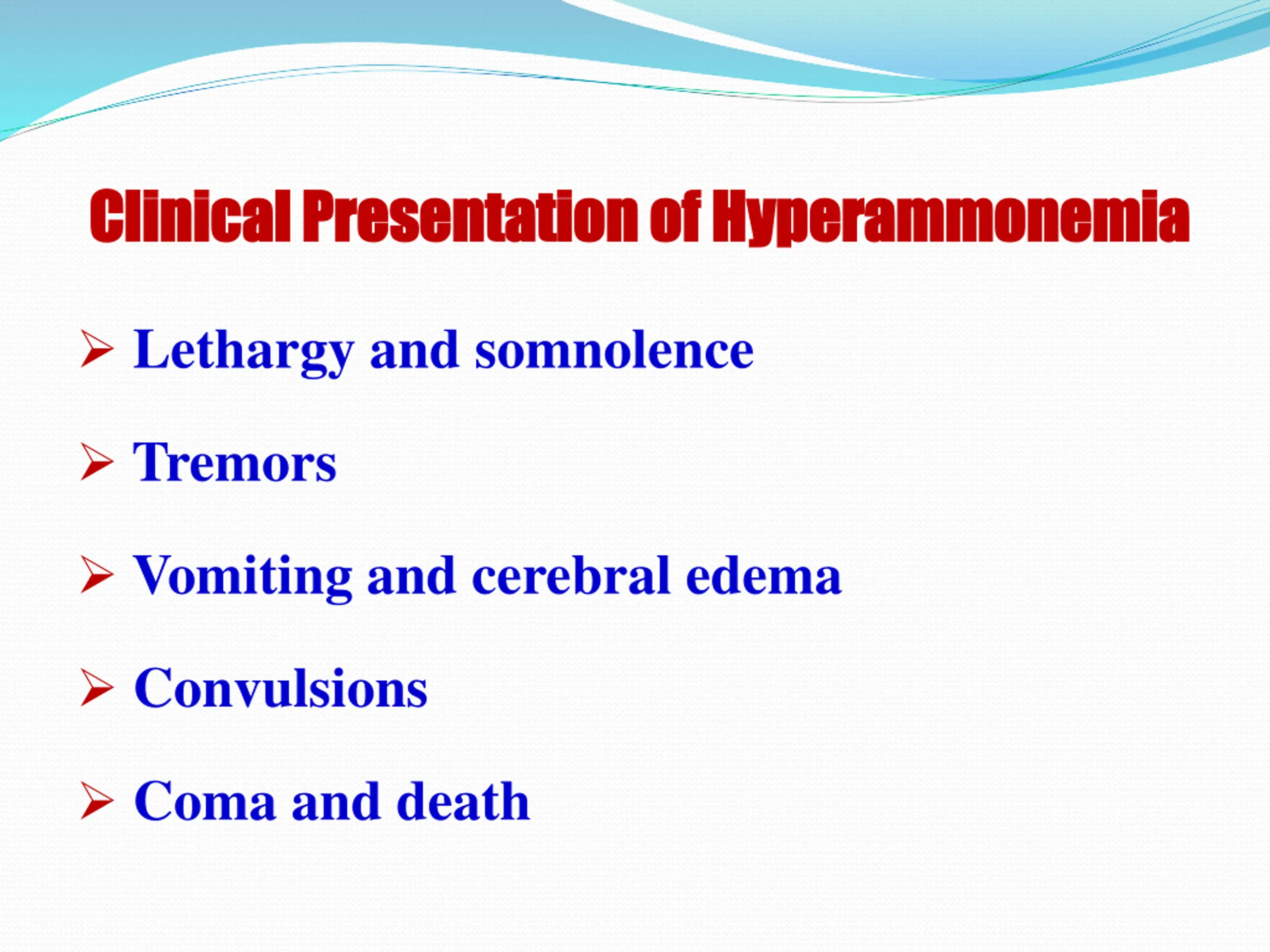 Clinical Presentation of Hyperammonemia

➢ Lethargy and somnolence

➢ Tremors

➢ Vomiting and cerebral edema

➢ Convulsions

➢ Coma and death